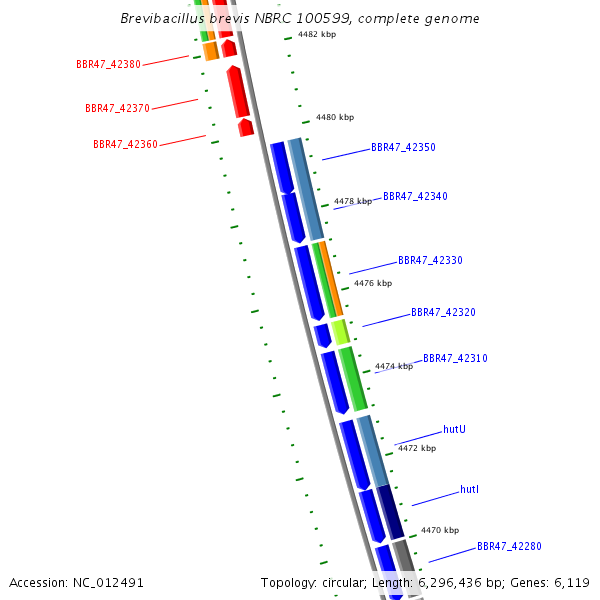 Brevibacillus brevis NBRC 100599, complete genome

4482 kbp

BBR47_42380

BBR47_42370

4480 kbp

BBR47_42360

BBR47_42350

4478 kbp

BBR47_42340

BBR47_42330

4476 kbp

BBR47_42320

4474 kbp

BBR47_42310

hutU

4472 kbp

hutI

4470 kbp

BBR47_42280

Accession: NC_012491

Topology: circular; Length: 6,296,436 bp; Genes: 6,119